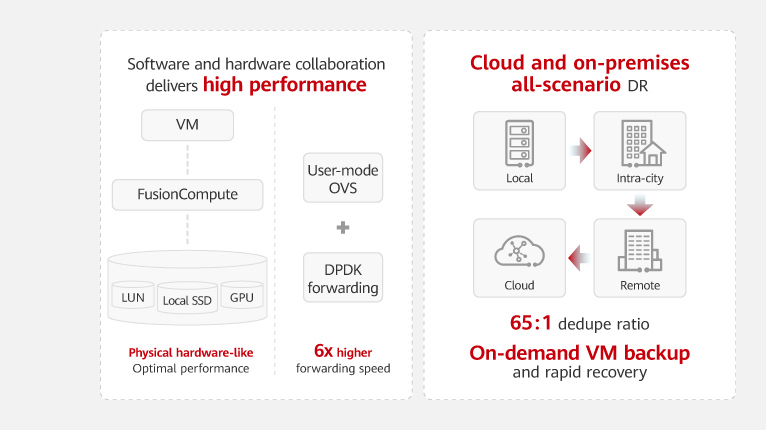 Software and hardware collaboration delivers high performance

VM

FusionCompute

LUN

Local SSD

GPU

Physical hardware-like
Optimal performance

User-mode OVS

+

DPDK forwarding

6x higher
forwarding speed

Cloud and on-premises all-scenario DR

Local

Intra-city

Remote

Cloud

65:1 dedupe ratio

On-demand VM backup
and rapid recovery